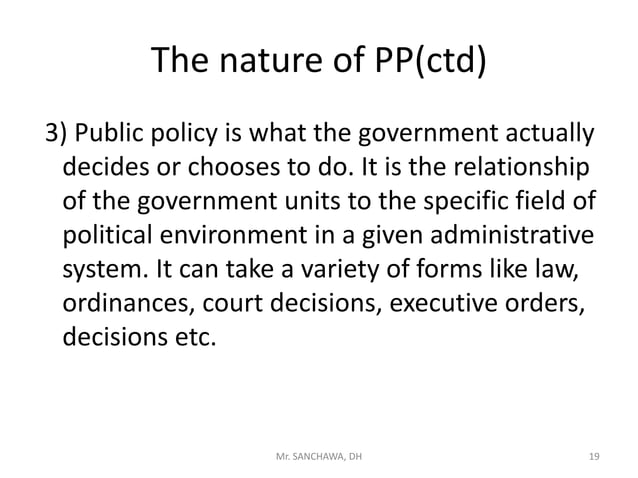 The nature of PP(ctd)

3) Public policy is what the government actually decides or chooses to do. It is the relationship of the government units to the specific field of political environment in a given administrative system. It can take a variety of forms like law, ordinances, court decisions, executive orders, decisions etc.

Mr. SANCHAWA, DH

19